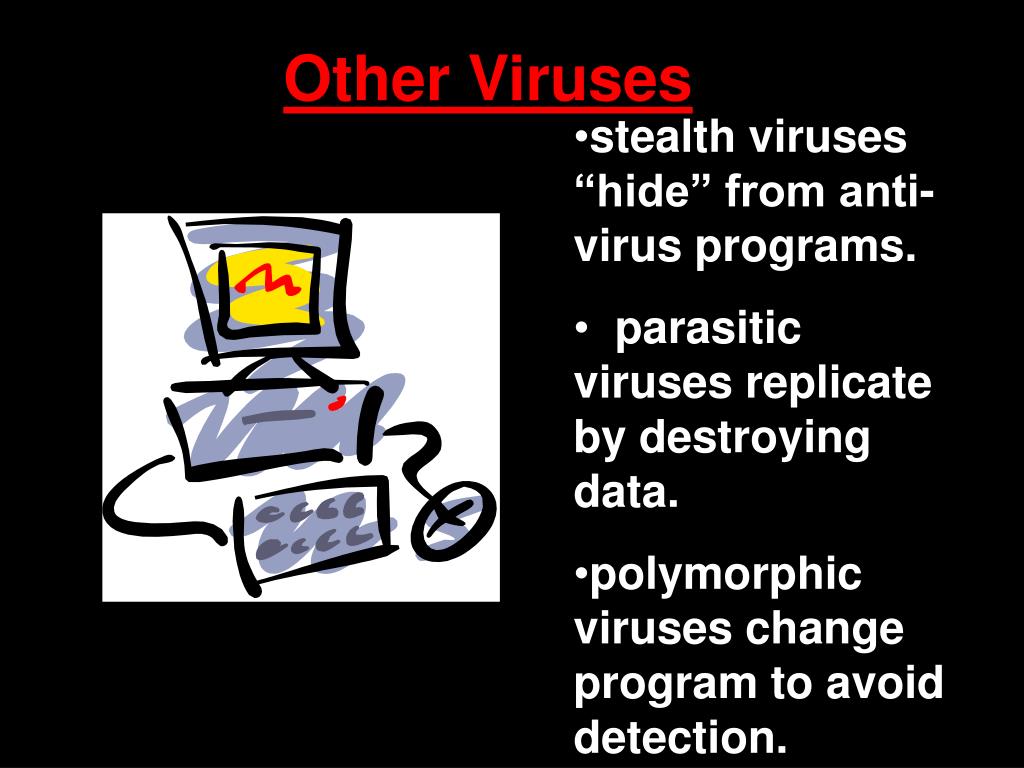 Other Viruses

•stealth viruses “hide” from anti-virus programs.

• parasitic viruses replicate by destroying data.

•polymorphic viruses change program to avoid detection.